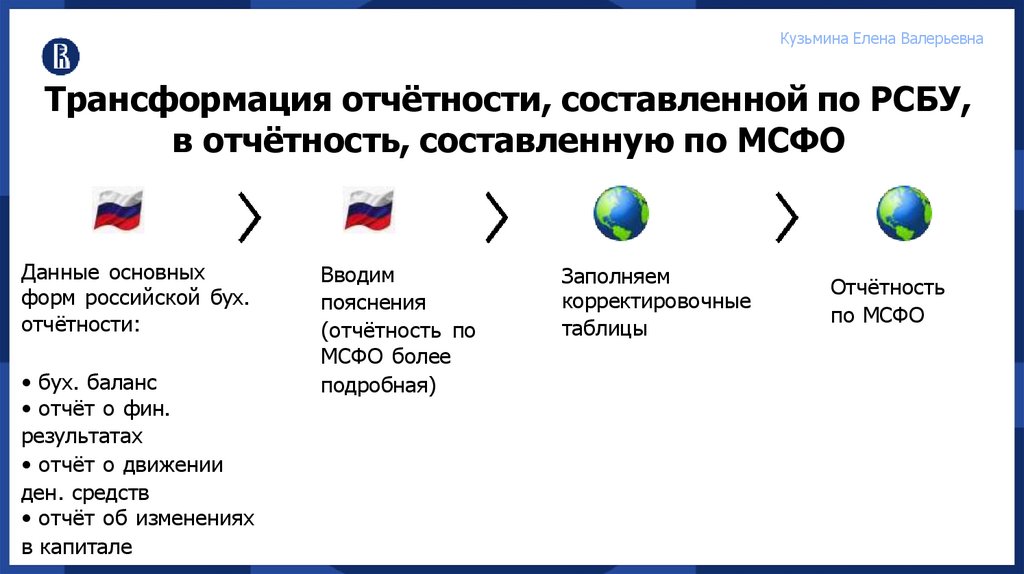 Кузьмина Елена Валерьевна

Трансформация отчётности, составленной по РСБУ, в отчётность, составленную по МСФО

Данные основных форм российской бух. отчётности:

• бух. баланс
• отчёт о фин. результатах
• отчёт о движении ден. средств
• отчёт об изменениях в капитале

Вводим пояснения (отчётность по МСФО более подробная)

Заполняем корректировочные таблицы

Отчётность по МСФО